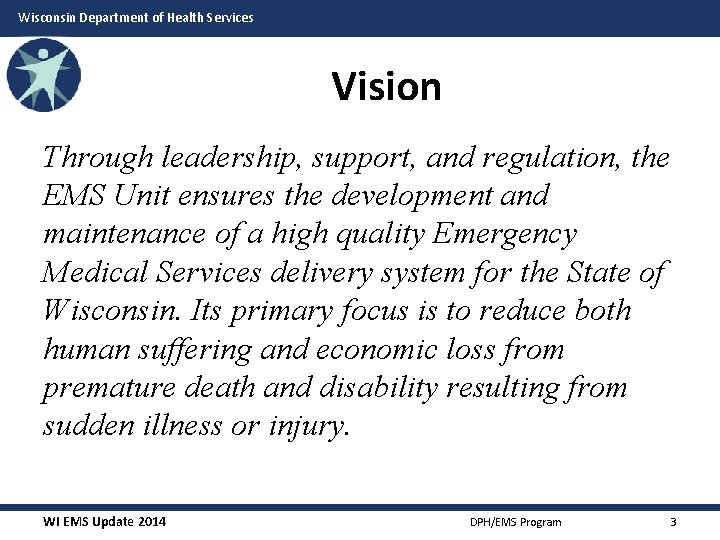 Wisconsin Department of Health Services

Vision

Through leadership, support, and regulation, the EMS Unit ensures the development and maintenance of a high quality Emergency Medical Services delivery system for the State of Wisconsin. Its primary focus is to reduce both human suffering and economic loss from premature death and disability resulting from sudden illness or injury.

WI EMS Update 2014

DPH/EMS Program

3